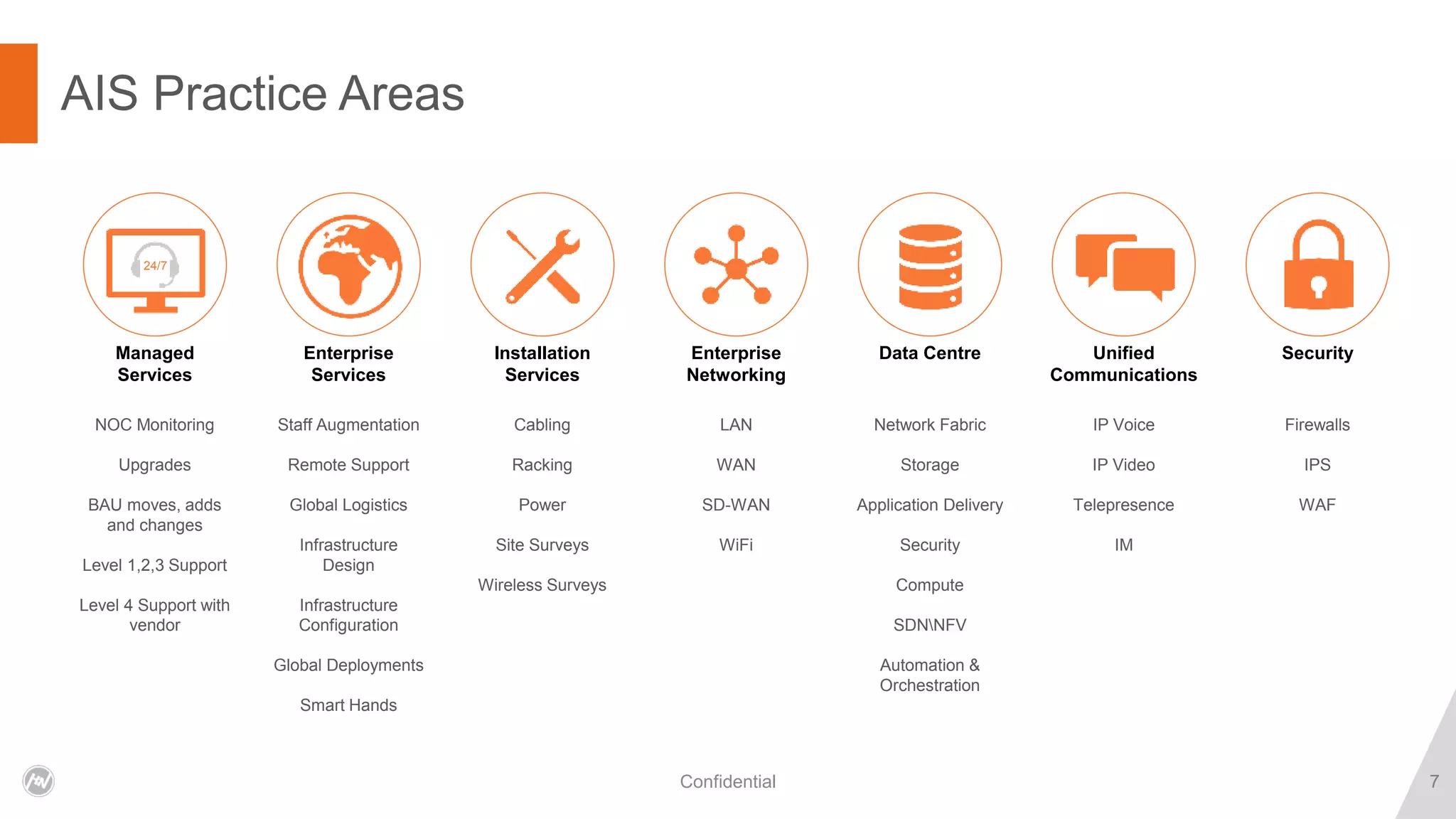 AIS Practice Areas

24/7

Managed Services

NOC Monitoring

Upgrades

BAU moves, adds and changes

Level 1,2,3 Support

Level 4 Support with vendor

Enterprise Services

Staff Augmentation

Remote Support

Global Logistics

Infrastructure Design

Infrastructure Configuration

Global Deployments

Smart Hands

Installation Services

Cabling

Racking

Power

Site Surveys

Wireless Surveys

Enterprise Networking

LAN

WAN

SD-WAN

WiFi

Data Centre

Network Fabric

Storage

Application Delivery

Security

Compute

SDN\NFV

Automation & Orchestration

Unified Communications

IP Voice

IP Video

Telepresence

IM

Security

Firewalls

IPS

WAF

Confidential

7